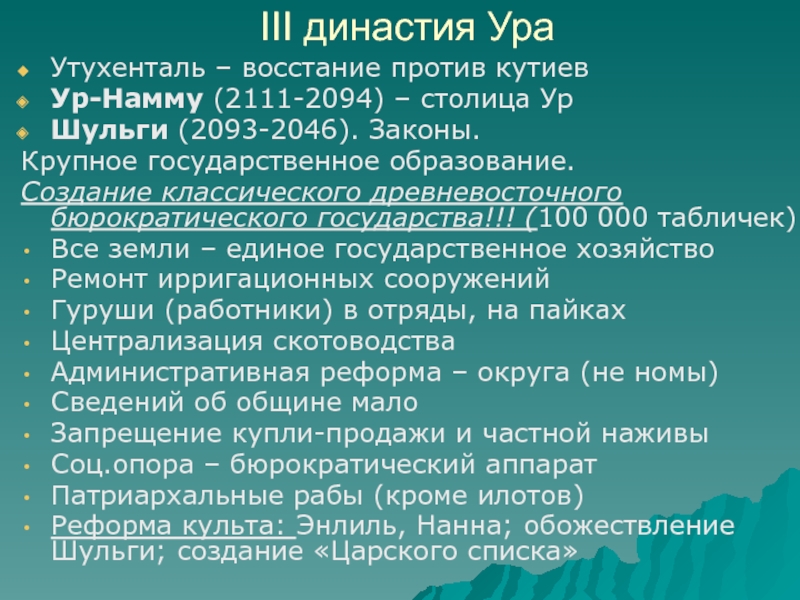 III династия Ура

Утухенталь – восстание против кутиев
Ур-Намму (2111-2094) – столица Ур
Шульги (2093-2046). Законы.
Крупное государственное образование.
Создание классического древневосточного бюрократического государства!!! (100 000 табличек)
Все земли – единое государственное хозяйство
Ремонт ирригационных сооружений
Гуруши (работники) в отряды, на пайках
Централизация скотоводства
Административная реформа – округа (не номы)
Сведений об общине мало
Запрещение купли-продажи и частной наживы
Соц.опора – бюрократический аппарат
Патриархальные рабы (кроме илотов)
Реформа культа: Энлиль, Нанна; обожествление Шульги; создание «Царского списка»